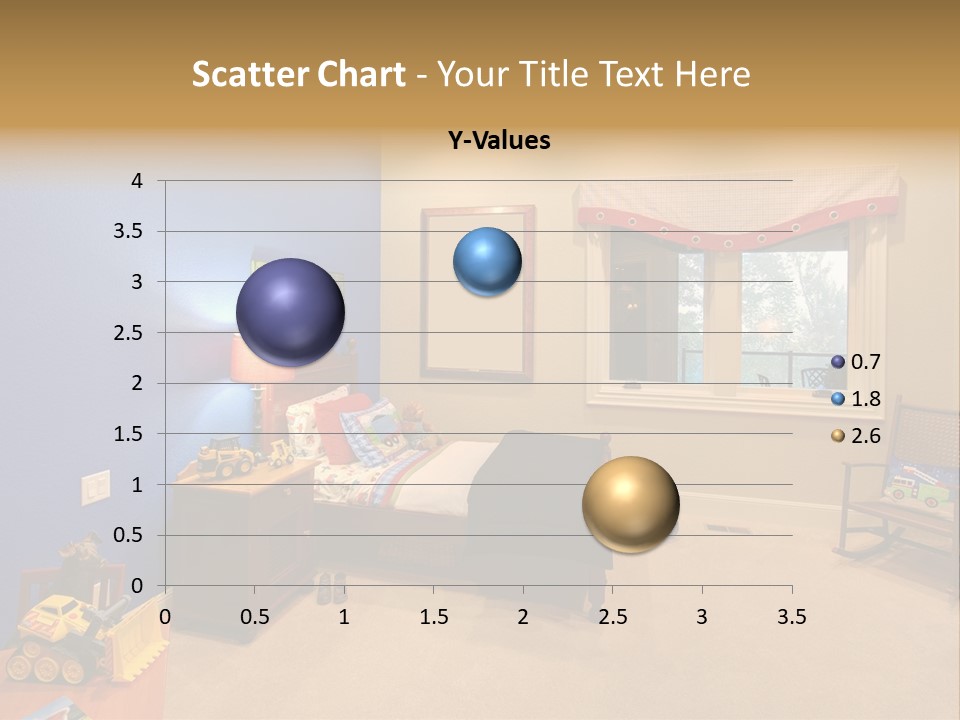 Scatter Chart - Your Title Text Here

Y-Values

4
3.5
3
2.5
2
1.5
1
0.5
0

0 0.5 1 1.5 2 2.5 3 3.5

0.7
1.8
2.6